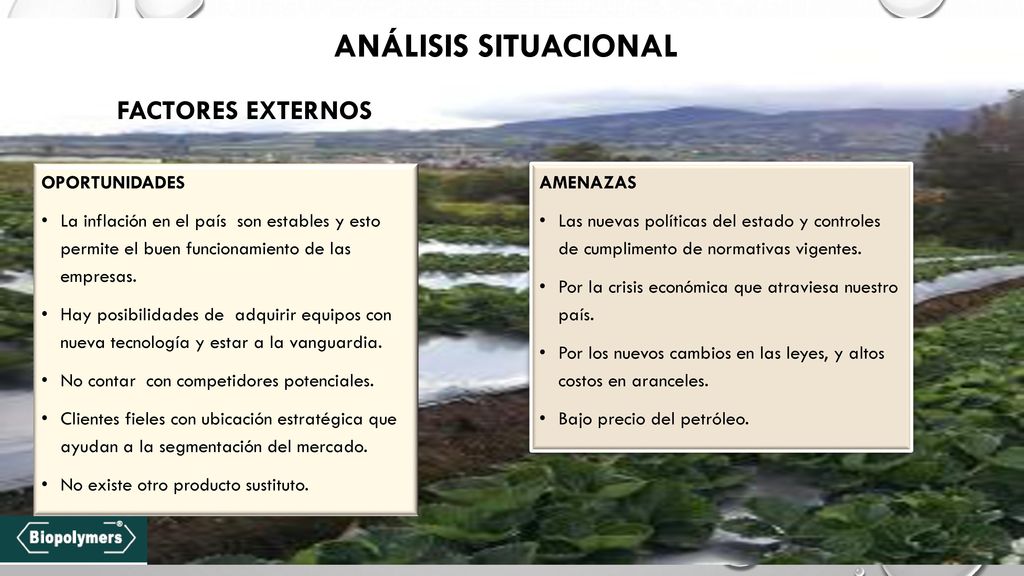 ANÁLISIS SITUACIONAL

FACTORES EXTERNOS

OPORTUNIDADES

• La inflación en el país son estables y esto permite el buen funcionamiento de las empresas.

• Hay posibilidades de adquirir equipos con nueva tecnología y estar a la vanguardia.

• No contar con competidores potenciales.

• Clientes fieles con ubicación estratégica que ayudan a la segmentación del mercado.

• No existe otro producto sustituto.

AMENAZAS

• Las nuevas políticas del estado y controles de cumplimento de normativas vigentes.

• Por la crisis económica que atraviesa nuestro país.

• Por los nuevos cambios en las leyes, y altos costos en aranceles.

• Bajo precio del petróleo.

Biopolymers®